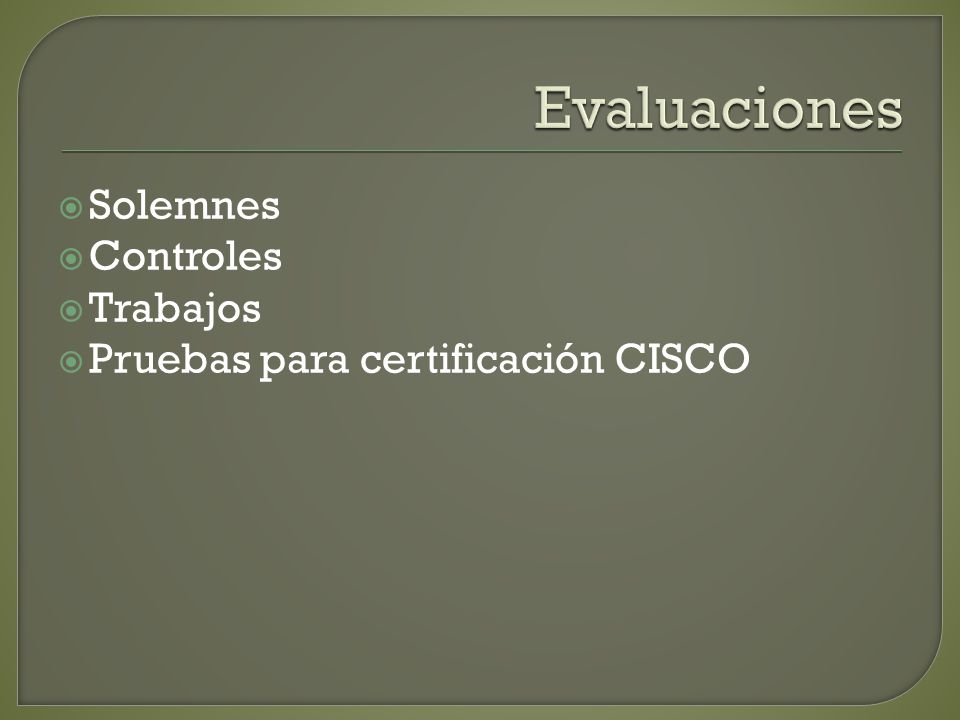 Evaluaciones

Solemnes
Controles
Trabajos
Pruebas para certificación CISCO